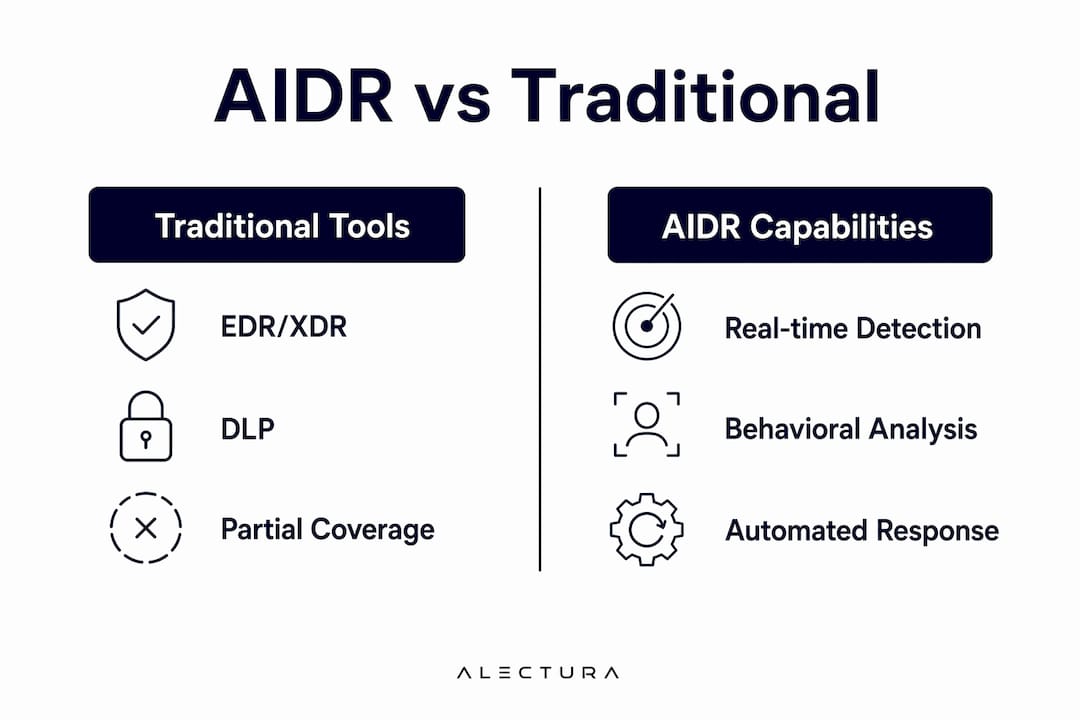 AIDR vs Traditional

Traditional Tools

EDR/XDR

DLP

Partial Coverage

AIDR Capabilities

Real-time Detection

Behavioral Analysis

Automated Response

ALECTURA